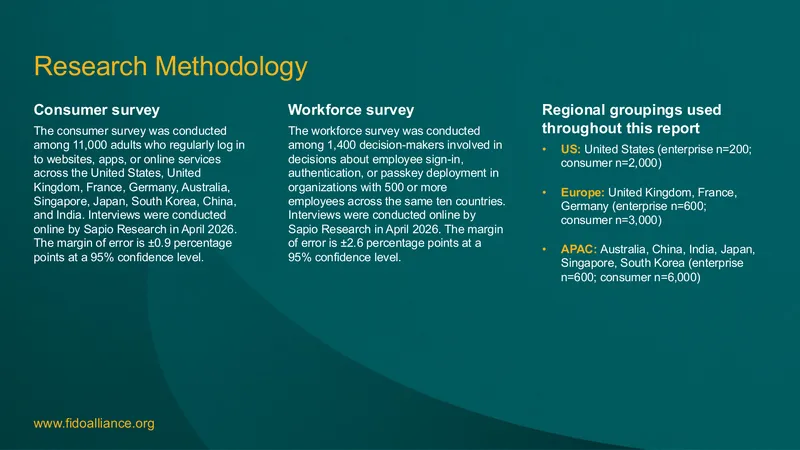 Research Methodology

Consumer survey

The consumer survey was conducted among 11,000 adults who regularly log in to websites, apps, or online services across the United States, United Kingdom, France, Germany, Australia, Singapore, Japan, South Korea, China, and India. Interviews were conducted online by Sapio Research in April 2026. The margin of error is ±0.9 percentage points at a 95% confidence level.

Workforce survey

The workforce survey was conducted among 1,400 decision-makers involved in decisions about employee sign-in, authentication, or passkey deployment in organizations with 500 or more employees across the same ten countries. Interviews were conducted online by Sapio Research in April 2026. The margin of error is ±2.6 percentage points at a 95% confidence level.

Regional groupings used throughout this report

• US: United States (enterprise n=200; consumer n=2,000)

• Europe: United Kingdom, France, Germany (enterprise n=600; consumer n=3,000)

• APAC: Australia, China, India, Japan, Singapore, South Korea (enterprise n=600; consumer n=6,000)

www.fidoalliance.org